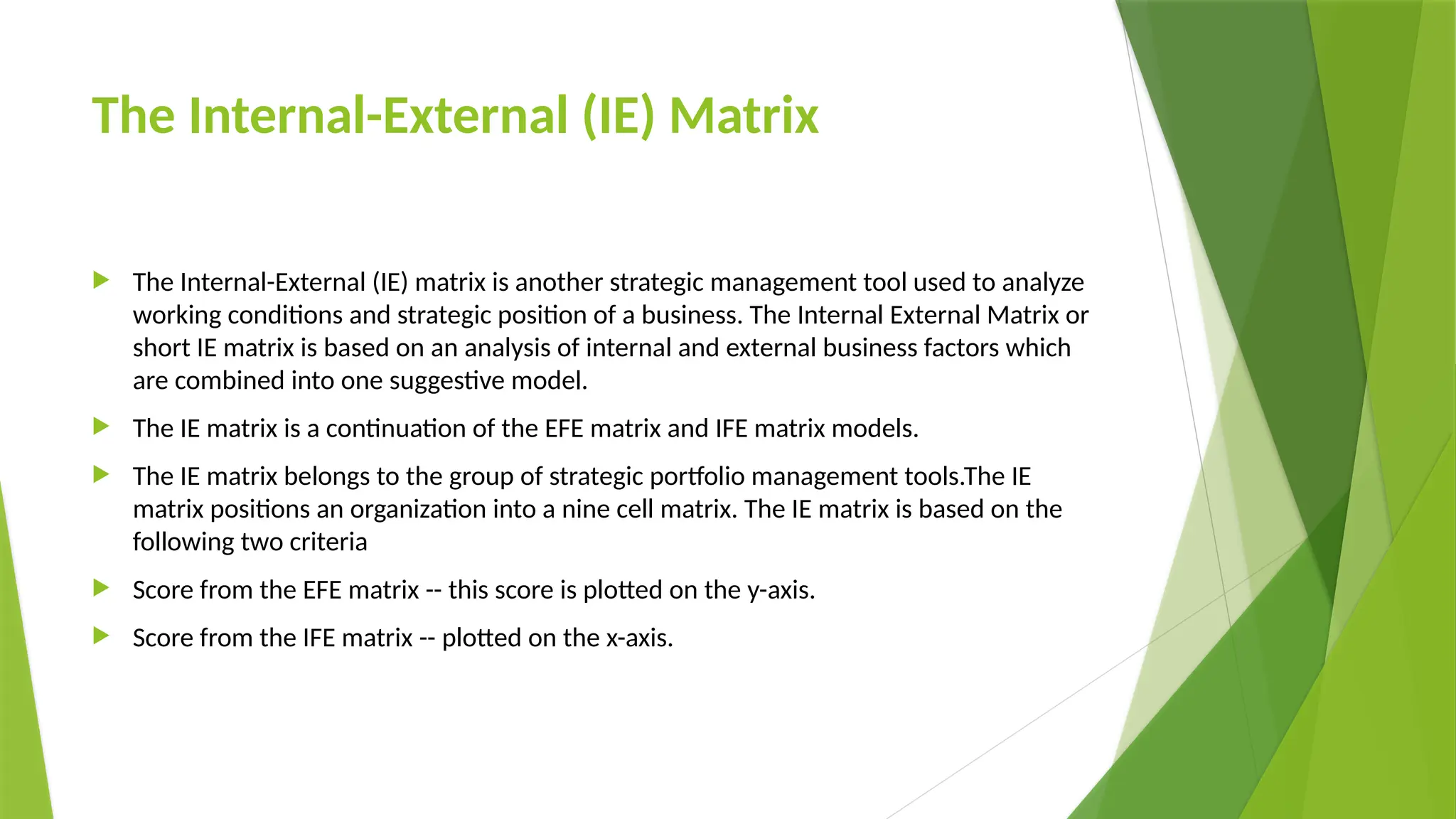 The Internal-External (IE) Matrix

The Internal-External (IE) matrix is another strategic management tool used to analyze working conditions and strategic position of a business. The Internal External Matrix or short IE matrix is based on an analysis of internal and external business factors which are combined into one suggestive model.

The IE matrix is a continuation of the EFE matrix and IFE matrix models.

The IE matrix belongs to the group of strategic portfolio management tools.The IE matrix positions an organization into a nine cell matrix. The IE matrix is based on the following two criteria

Score from the EFE matrix -- this score is plotted on the y-axis.

Score from the IFE matrix -- plotted on the x-axis.